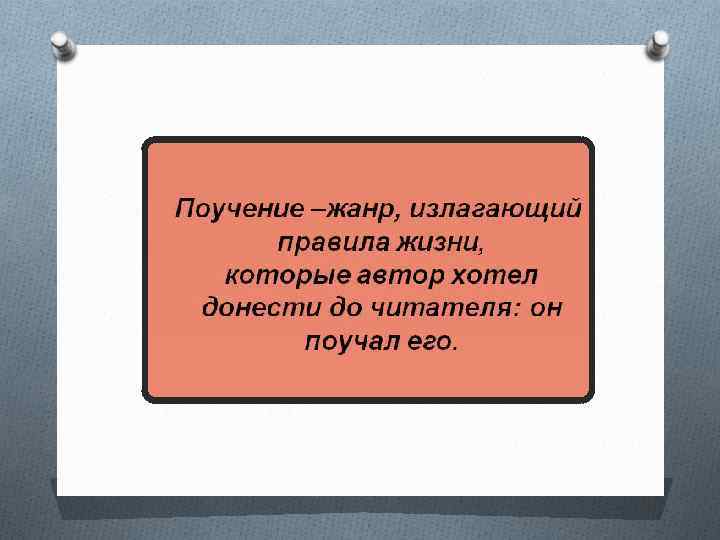 Поучение –жанр, излагающий правила жизни, которые автор хотел донести до читателя: он поучал его.